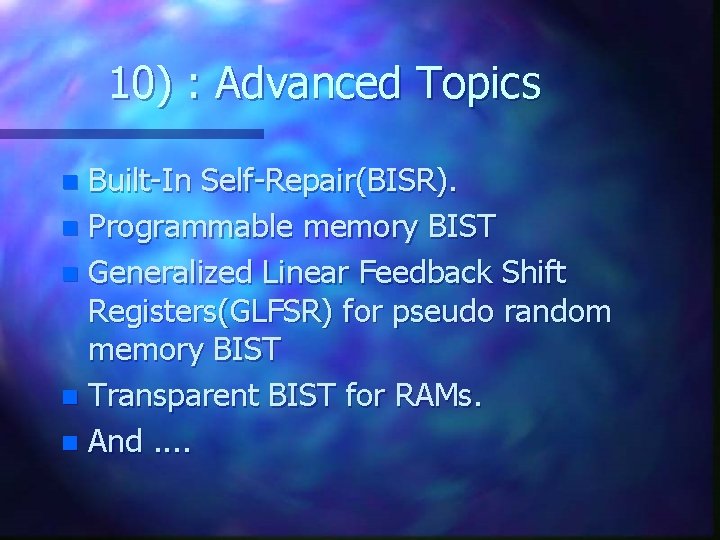 10) : Advanced Topics

- Built-In Self-Repair(BISR).
- Programmable memory BIST
- Generalized Linear Feedback Shift Registers(GLFSR) for pseudo random memory BIST
- Transparent BIST for RAMs.
- And ....